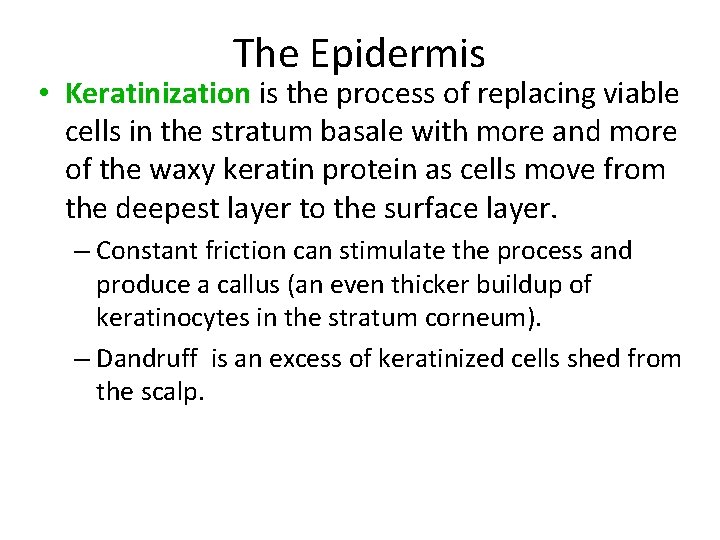 The Epidermis

• Keratinization is the process of replacing viable cells in the stratum basale with more and more of the waxy keratin protein as cells move from the deepest layer to the surface layer.

– Constant friction can stimulate the process and produce a callus (an even thicker buildup of keratinocytes in the stratum corneum).

– Dandruff is an excess of keratinized cells shed from the scalp.